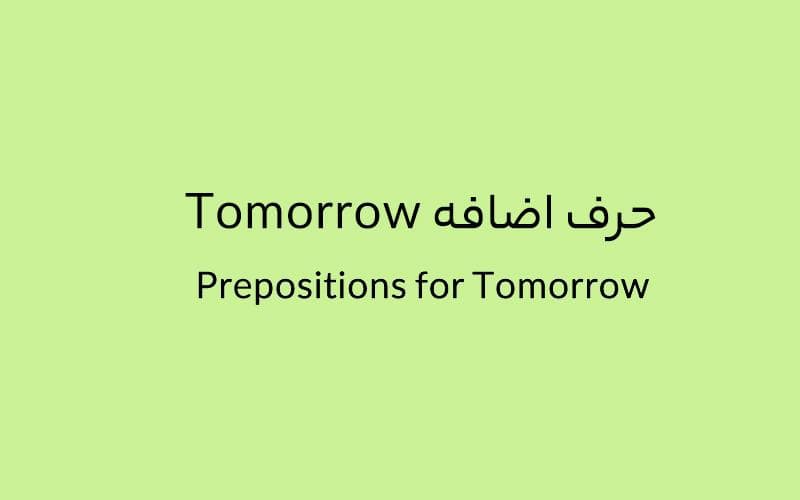 حرف اضافه Tomorrow

Prepositions for Tomorrow